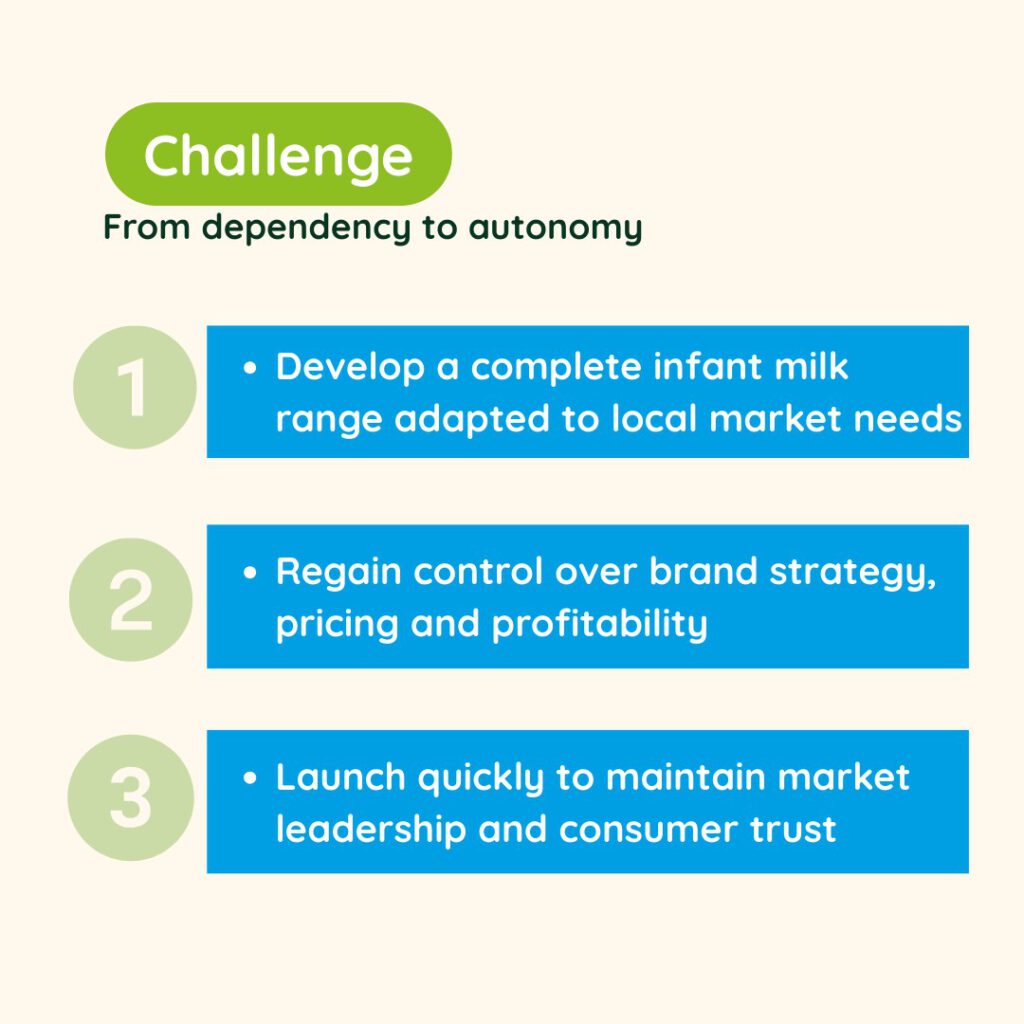 Challenge

From dependency to autonomy

1

• Develop a complete infant milk range adapted to local market needs

2

• Regain control over brand strategy, pricing and profitability

3

• Launch quickly to maintain market leadership and consumer trust